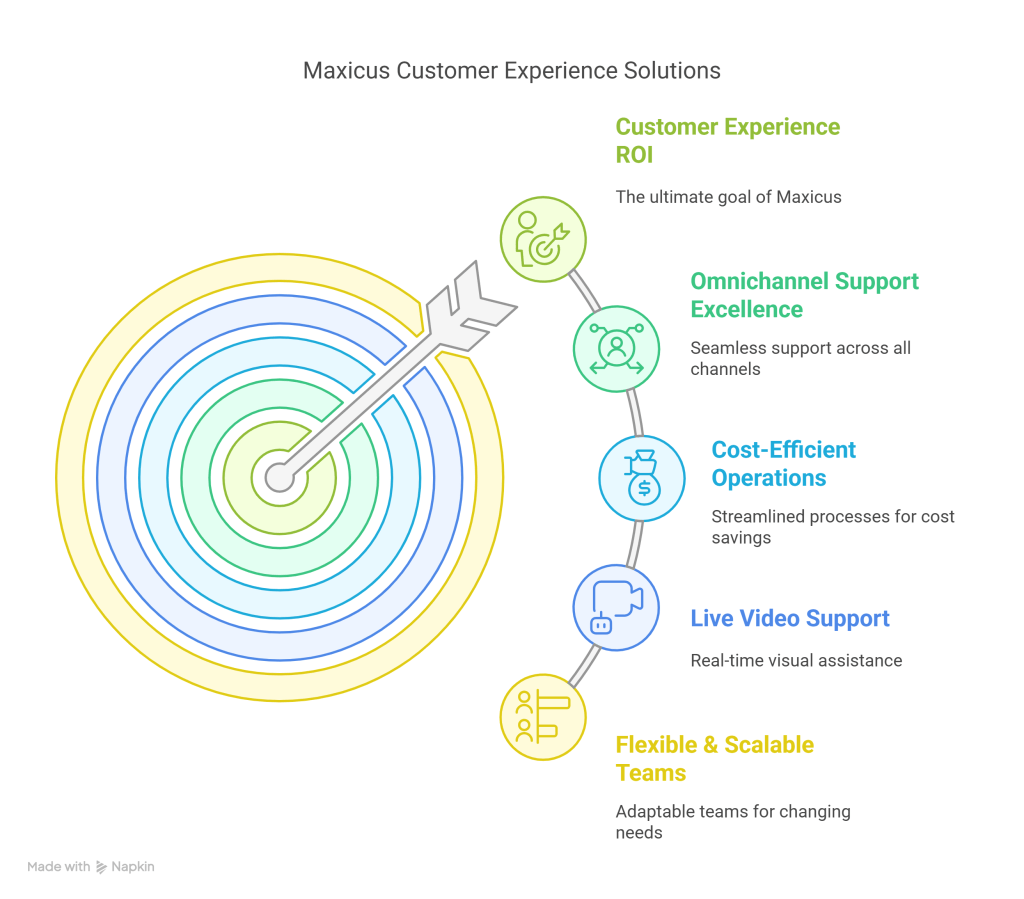 Maxicus Customer Experience Solutions

Customer Experience ROI

The ultimate goal of Maxicus

Omnichannel Support Excellence

Seamless support across all channels

Cost-Efficient Operations

Streamlined processes for cost savings

Live Video Support

Real-time visual assistance

Flexible & Scalable Teams

Adaptable teams for changing needs

Made with Napkin